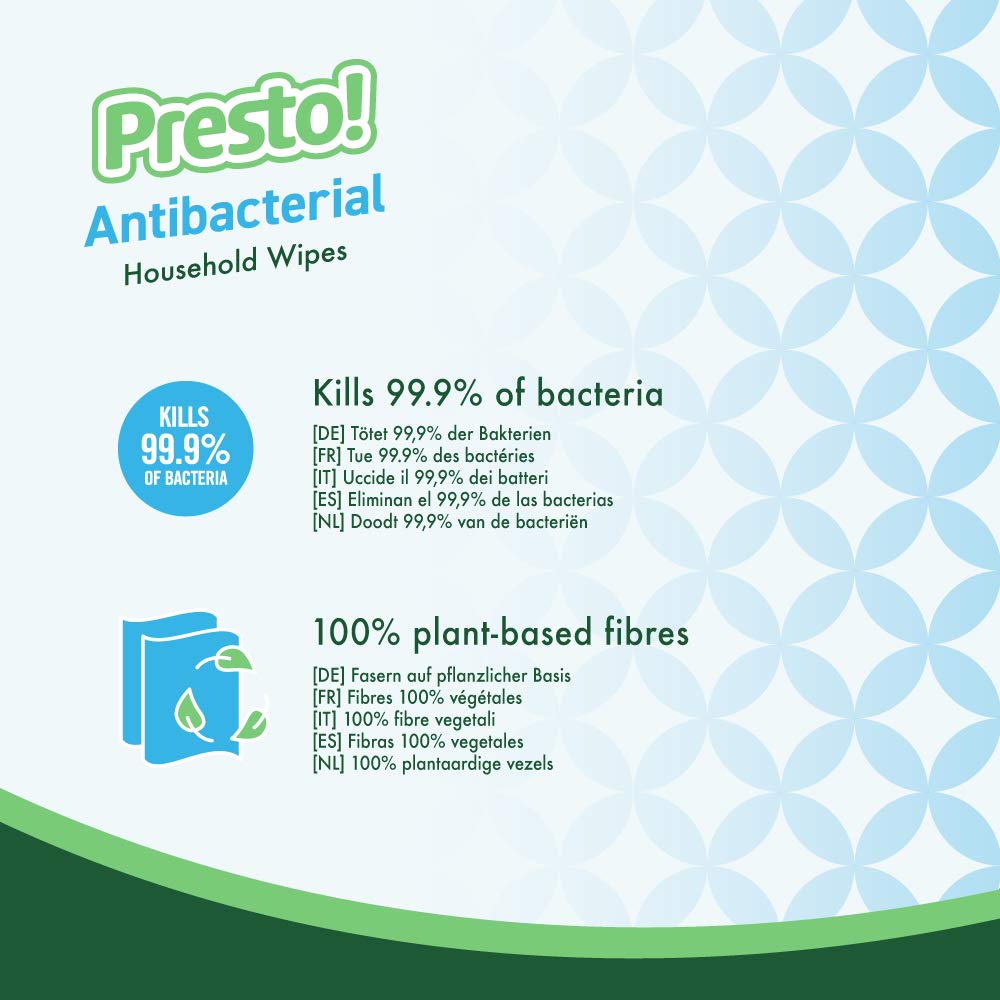 Presto!
Antibacterial
Household Wipes

KILLS
99.9%
OF BACTERIA

Kills 99.9% of bacteria

[DE] Tötet 99,9% der Bakterien
[FR] Tue 99.9% des bactéries
[IT] Uccide il 99,9% dei batteri
[ES] Eliminan el 99,9% de las bacterias
[NL] Doodt 99,9% van de bacteriën

100% plant-based fibres

[DE] Fasern auf pflanzlicher Basis
[FR] Fibres 100% végétales
[IT] 100% fibre vegetali
[ES] Fibras 100% vegetales
[NL] 100% plantaardige vezels